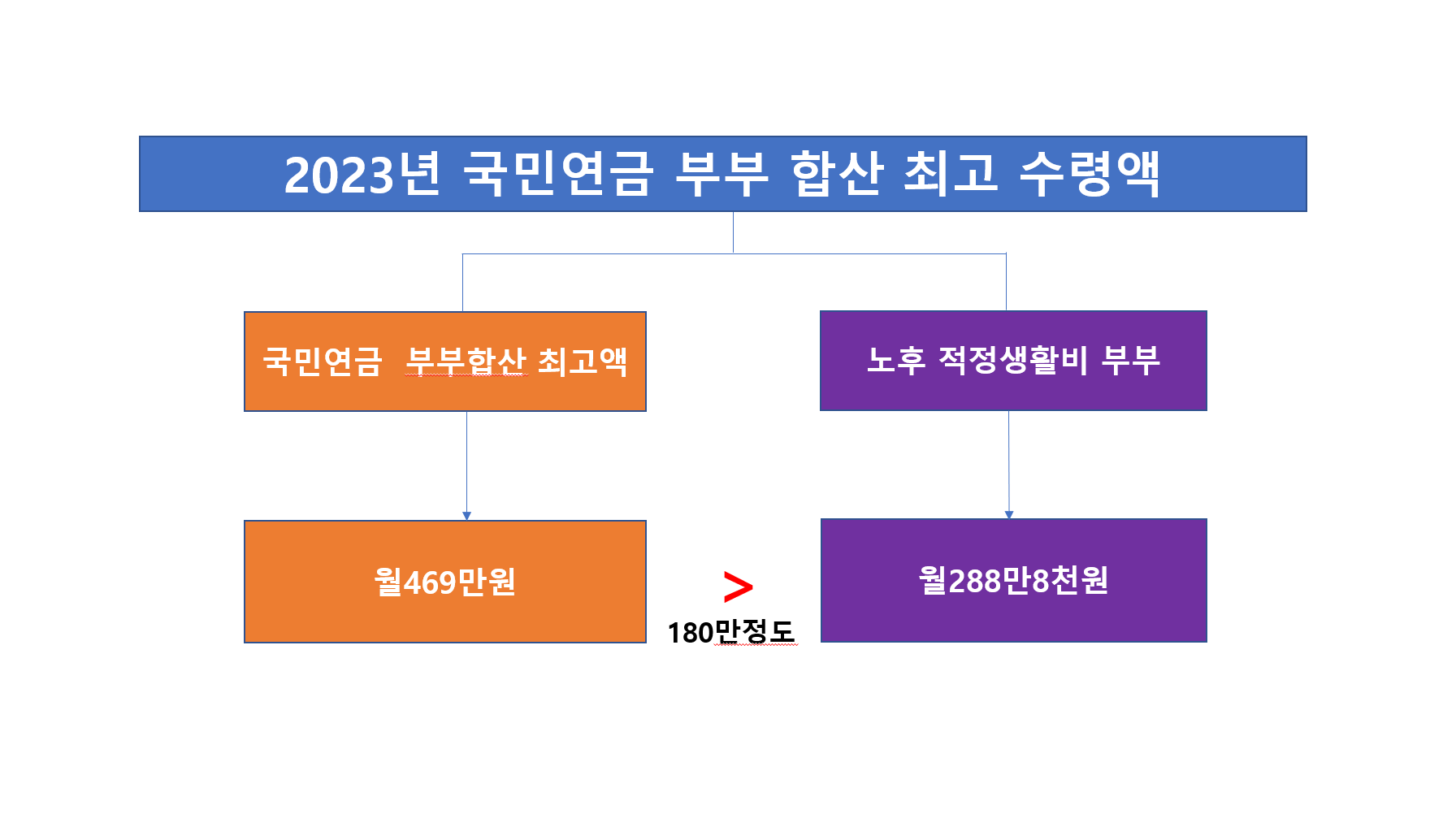 2023년 국민연금 부부 합산 최고 수령액

국민연금 부부합산 최고액

노후 적정생활비 부부

월469만원

>

180만정도

월288만8천원